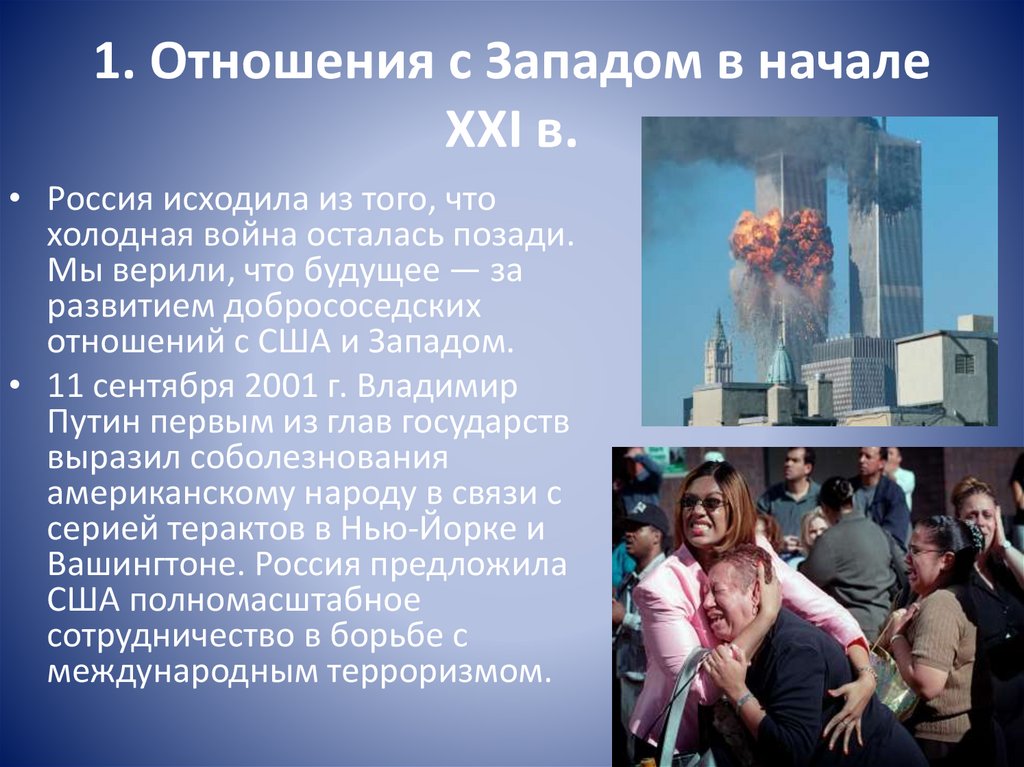 1. Отношения с Западом в начале XXI в.

• Россия исходила из того, что холодная война осталась позади. Мы верили, что будущее — за развитием добрососедских отношений с США и Западом.

• 11 сентября 2001 г. Владимир Путин первым из глав государств выразил соболезнования американскому народу в связи с серией терактов в Нью-Йорке и Вашингтоне. Россия предложила США полномасштабное сотрудничество в борьбе с международным терроризмом.